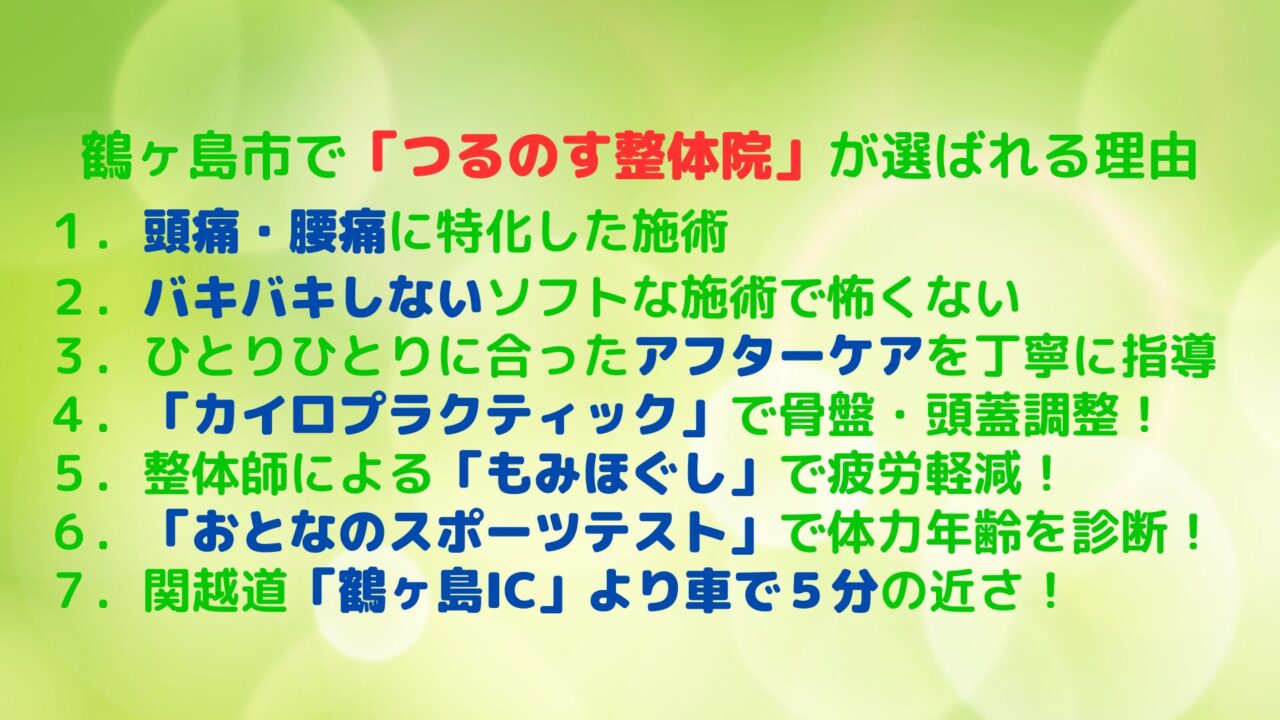 鶴ヶ島市で「つるのす整体院」が選ばれる理由

１．頭痛・腰痛に特化した施術

２．バキバキしないソフトな施術で怖くない

３．ひとりひとりに合ったアフターケアを丁寧に指導

４．「カイロプラクティック」で骨盤・頭蓋調整！

５．整体師による「もみほぐし」で疲労軽減！

６．「おとなのスポーツテスト」で体力年齢を診断！

７．関越道「鶴ヶ島IC」より車で５分の近さ！